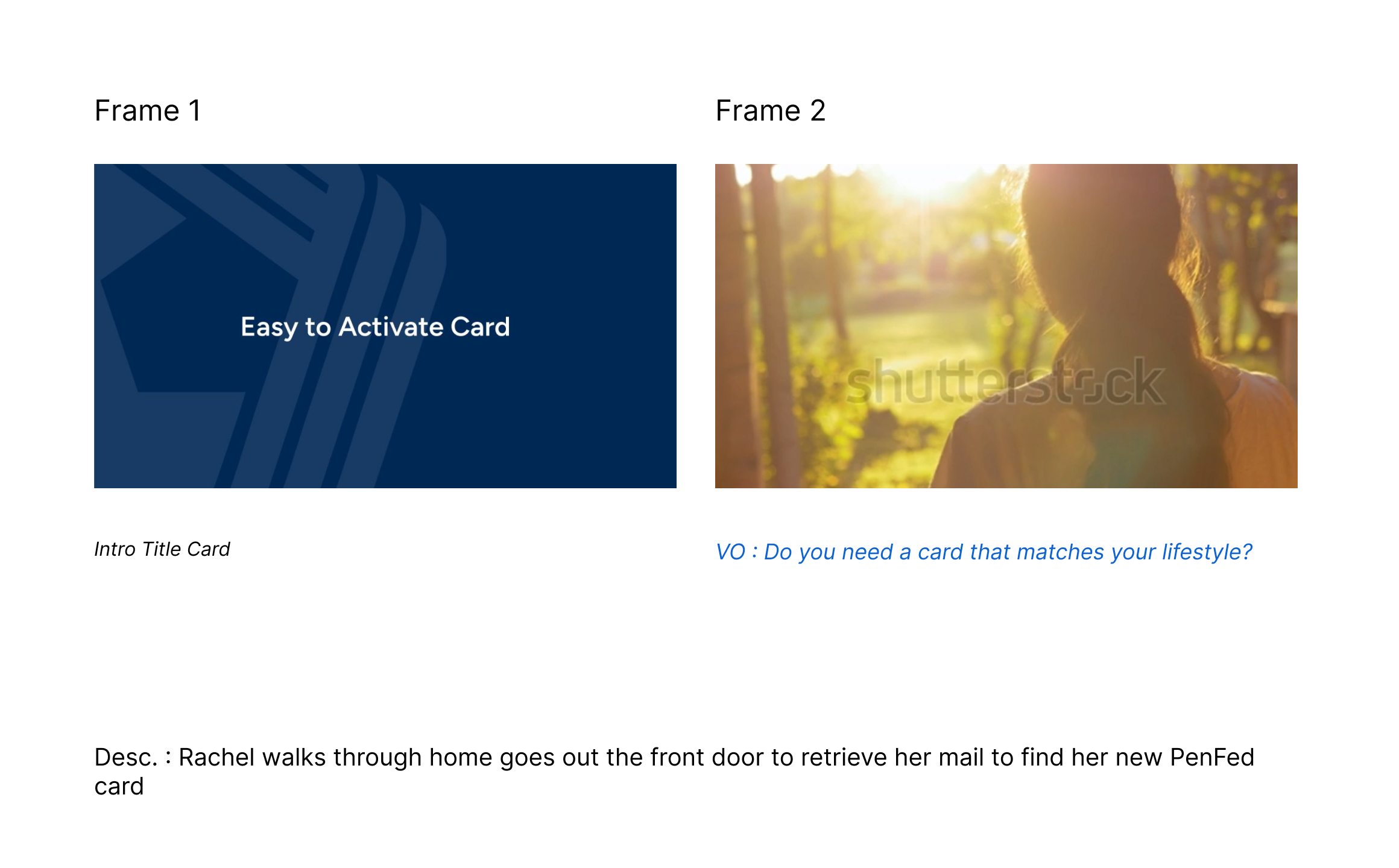 Frame 1

Easy to Activate Card

Intro Title Card

Frame 2

shutterstock

VO : Do you need a card that matches your lifestyle?

Desc. : Rachel walks through home goes out the front door to retrieve her mail to find her new PenFed card